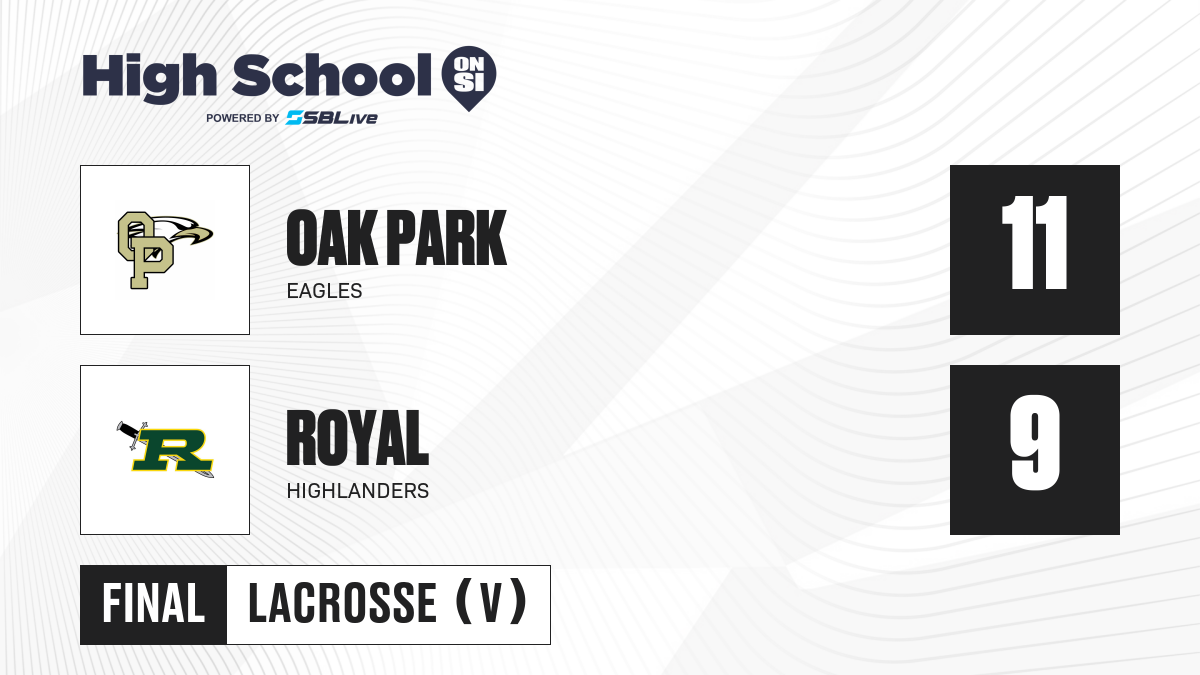 High School ON SI
POWERED BY SBLive

OP

OAK PARK
EAGLES

11

R

ROYAL
HIGHLANDERS

9

FINAL LACROSSE (V)